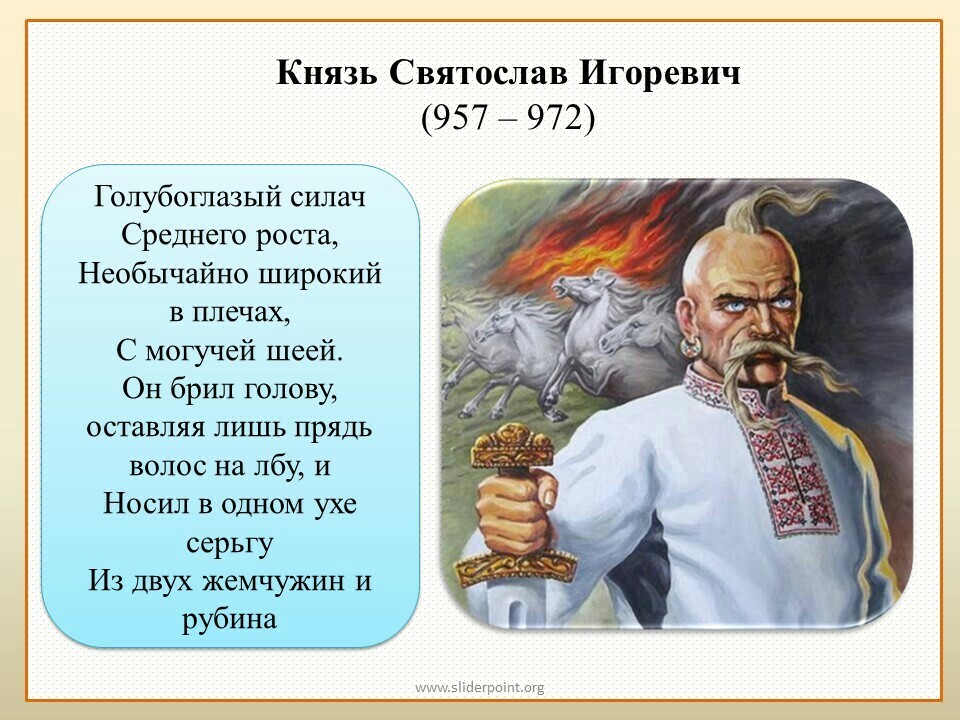 Князь Святослав Игоревич
(957 – 972)

Голубоглазый силач
Среднего роста,
Необычайно широкий в плечах,
С могучей шеей.
Он брил голову, оставляя лишь прядь волос на лбу, и
Носил в одном ухе серьгу
Из двух жемчужин и рубина

www.sliderpoint.org